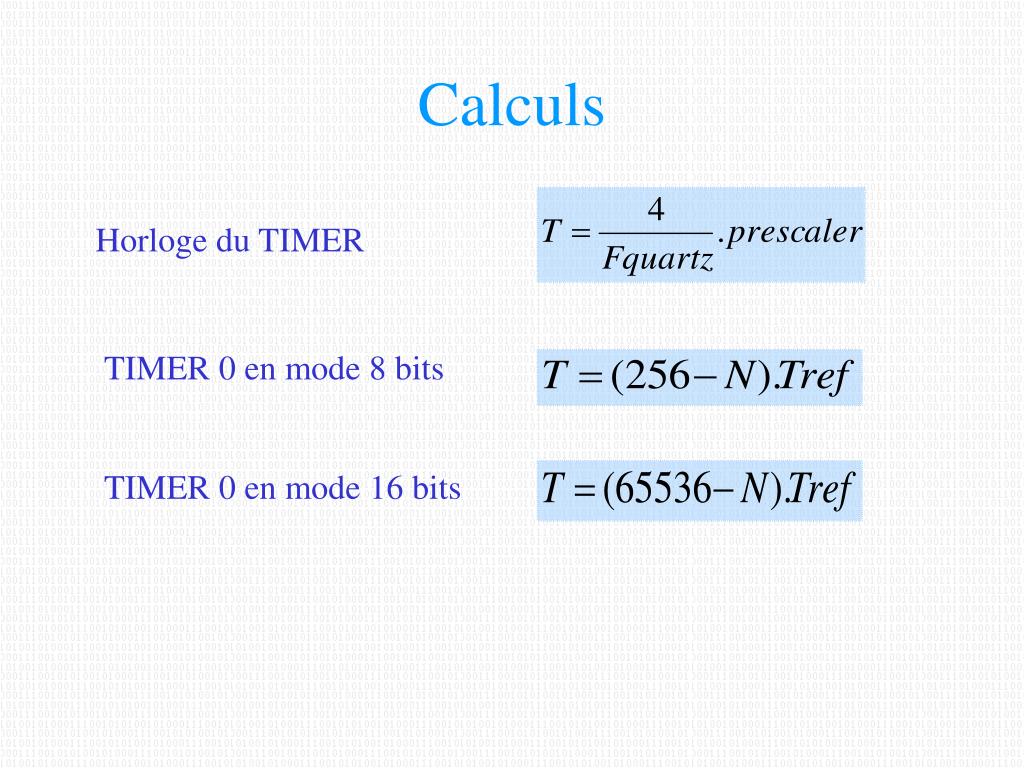 Calculs

Horloge du TIMER

$T = \frac{4}{Fquartz}.prescaler$

TIMER 0 en mode 8 bits

$T = (256 - N).Tref$

TIMER 0 en mode 16 bits

$T = (65536 - N).Tref$